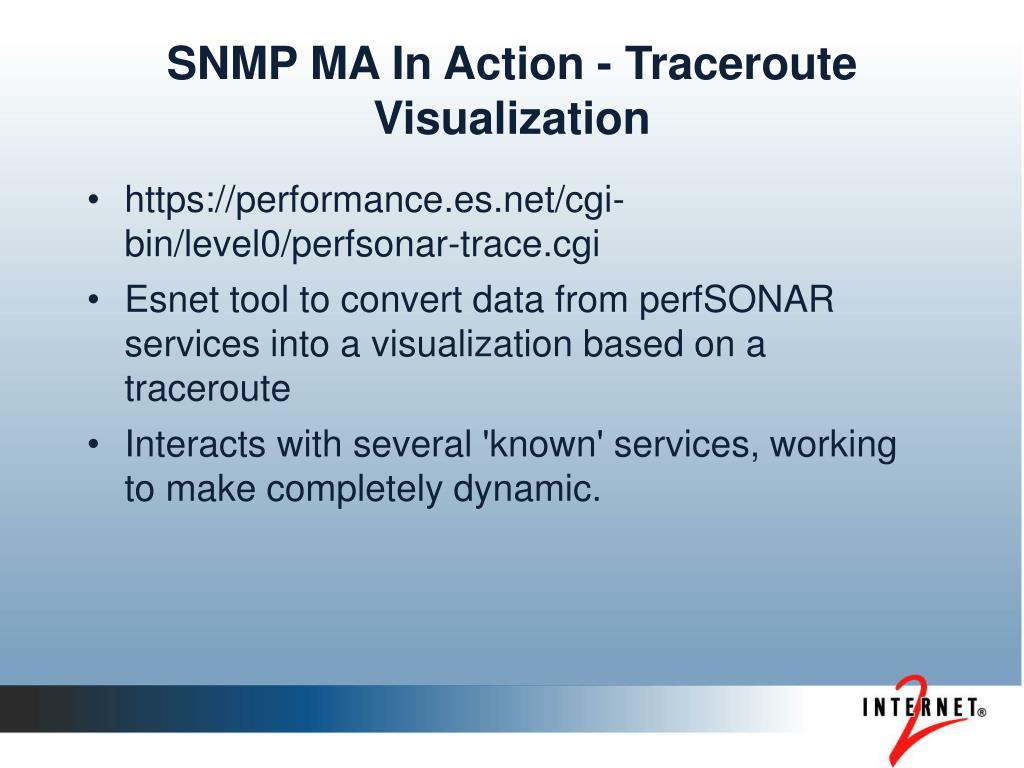 SNMP MA In Action - Traceroute Visualization

• https://performance.es.net/cgi-bin/level0/perfsonar-trace.cgi
• Esnet tool to convert data from perfSONAR services into a visualization based on a traceroute
• Interacts with several 'known' services, working to make completely dynamic.

INTERNET® 2